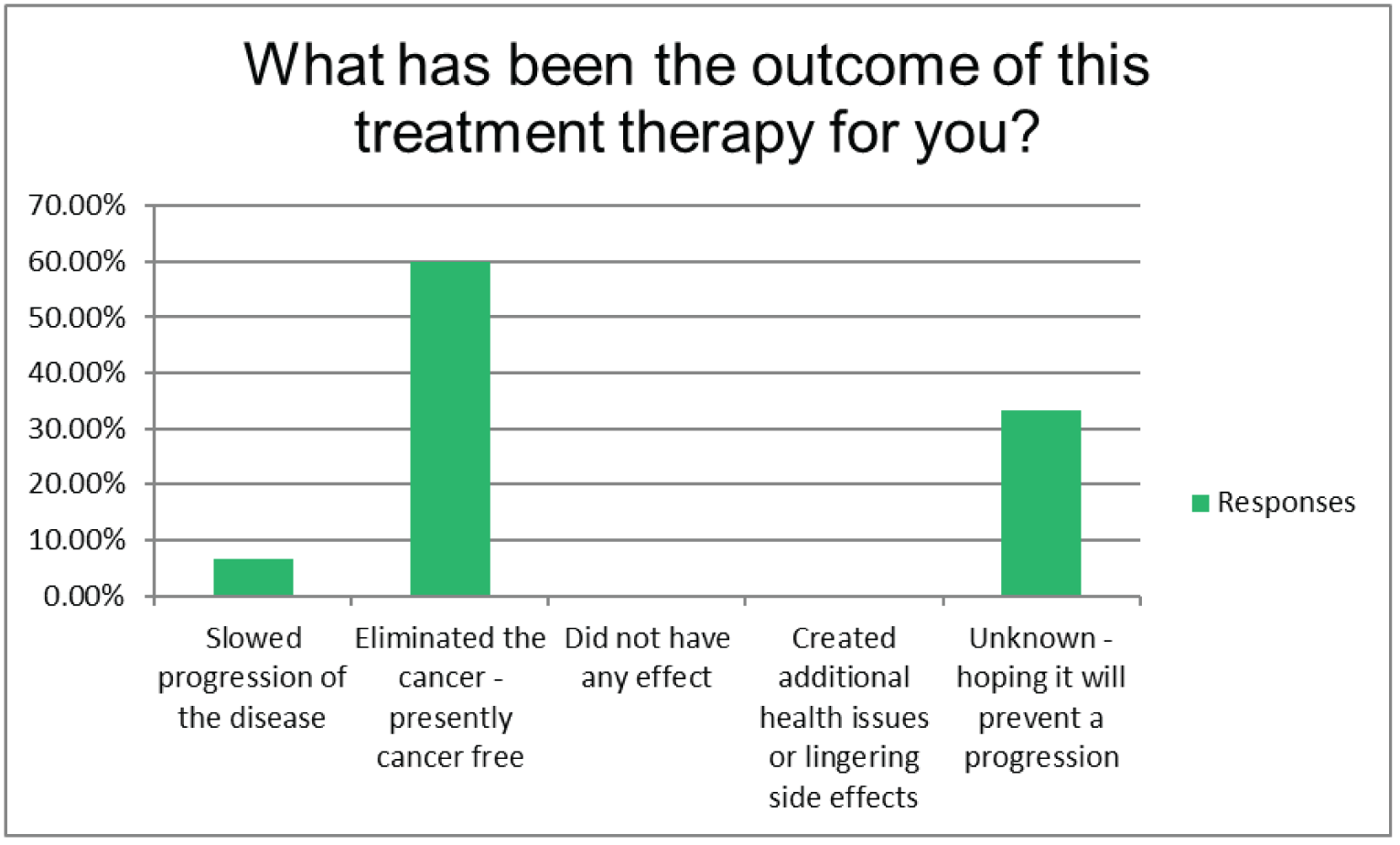 What has been the outcome of this treatment therapy for you?

70.00%
60.00%
50.00%
40.00%
30.00%
20.00%
10.00%
0.00%

Slowed progression of the disease

Eliminated the cancer - presently cancer free

Did not have any effect

Created additional health issues or lingering side effects

Unknown - hoping it will prevent a progression

Responses